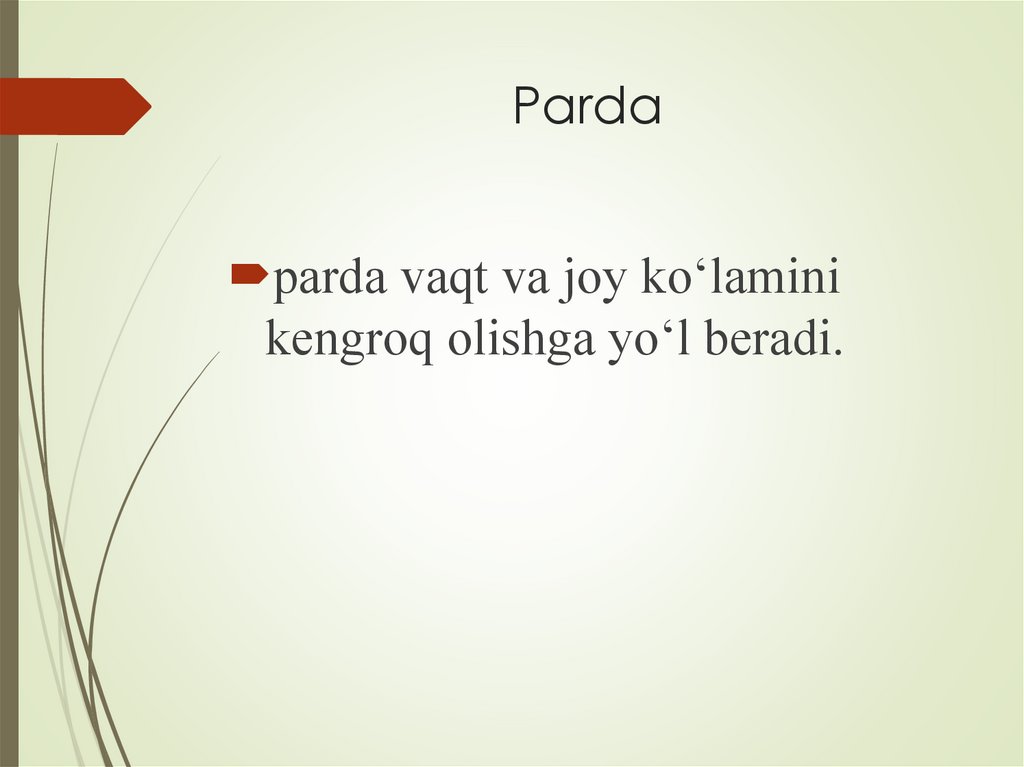 Parda

parda vaqt va joy ko‘lamini kengroq olishga yo‘l beradi.